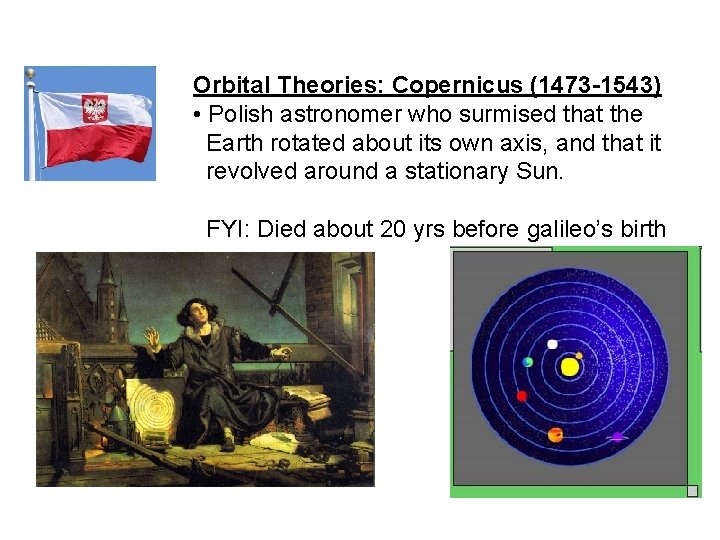 Orbital Theories: Copernicus (1473-1543)

• Polish astronomer who surmised that the Earth rotated about its own axis, and that it revolved around a stationary Sun.

FYI: Died about 20 yrs before galileo's birth